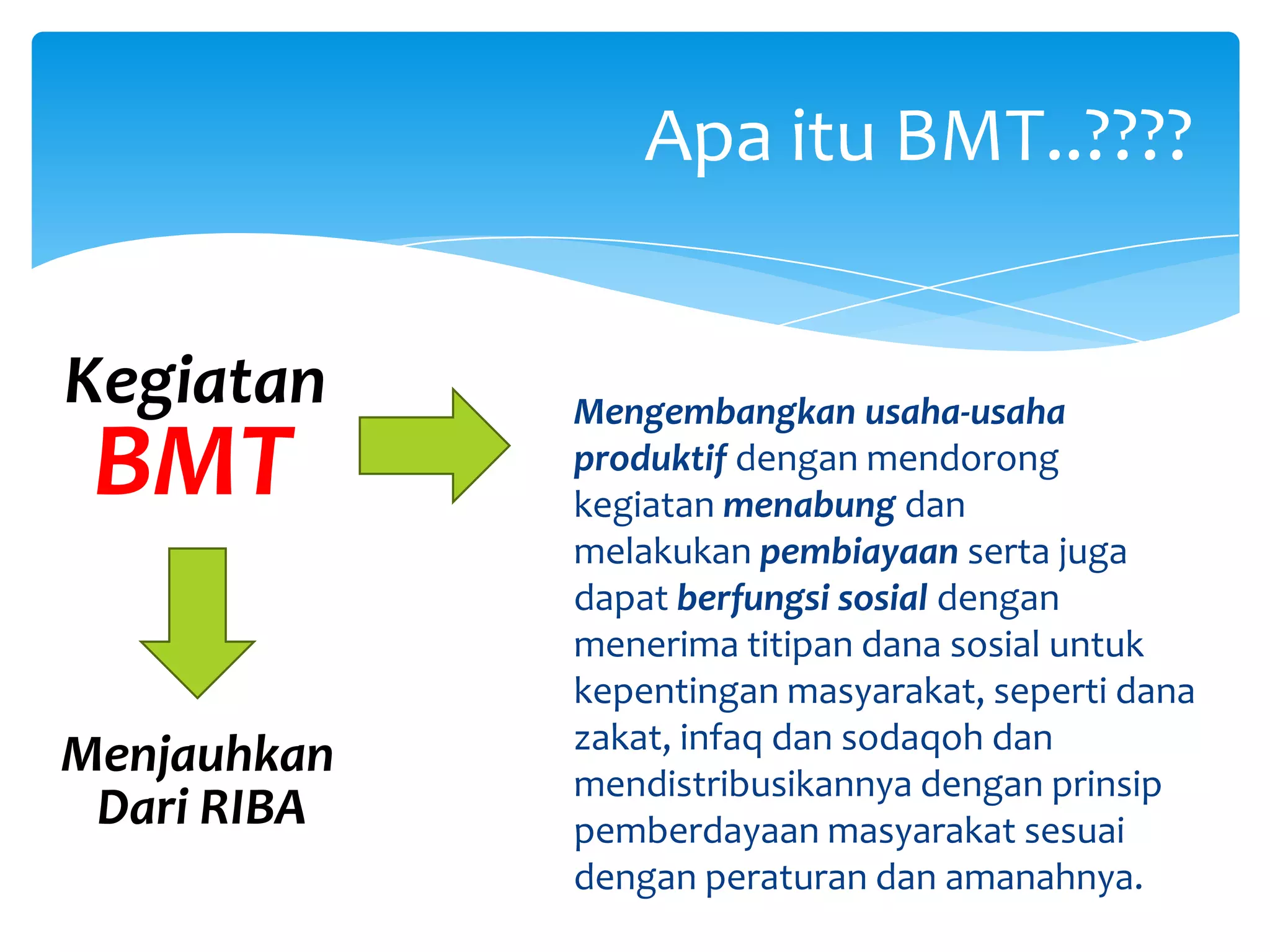 Apa itu BMT..????

Kegiatan
BMT

Menjauhkan
Dari RIBA

Mengembangkan usaha-usaha produktif dengan mendorong kegiatan menabung dan melakukan pembiayaan serta juga dapat berfungsi sosial dengan menerima titipan dana sosial untuk kepentingan masyarakat, seperti dana zakat, infaq dan sodaqoh dan mendistribusikannya dengan prinsip pemberdayaan masyarakat sesuai dengan peraturan dan amanahnya.